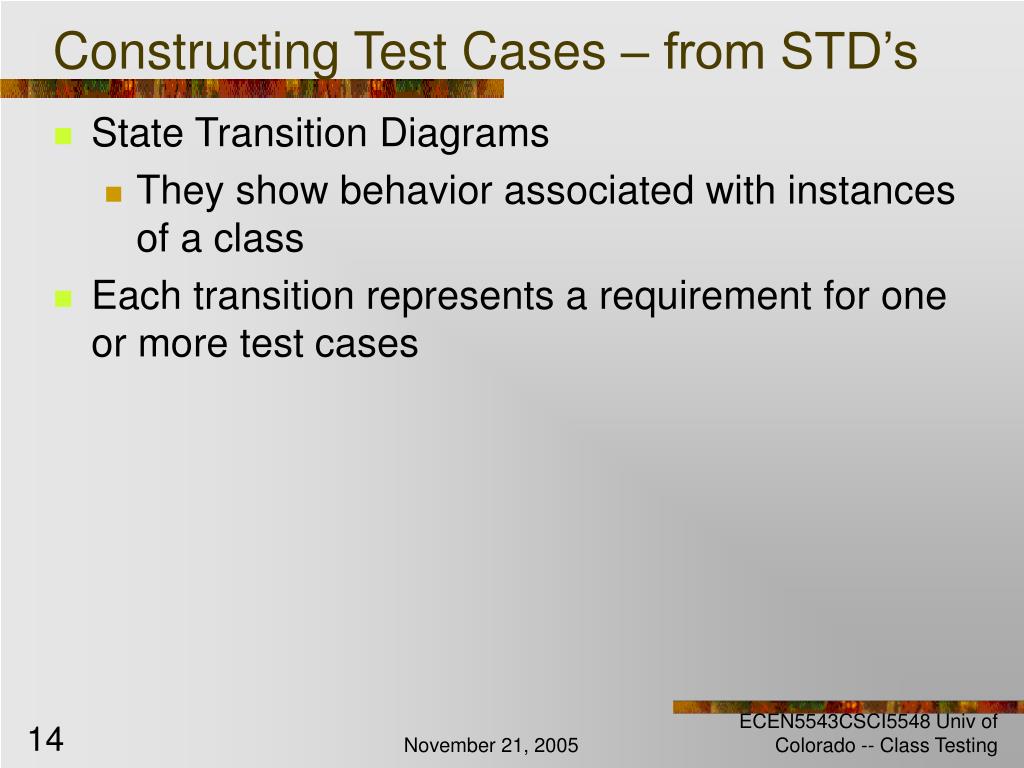 Constructing Test Cases – from STD's

State Transition Diagrams

They show behavior associated with instances of a class

Each transition represents a requirement for one or more test cases

14

November 21, 2005

ECEN5543CSCI5548 Univ of Colorado -- Class Testing